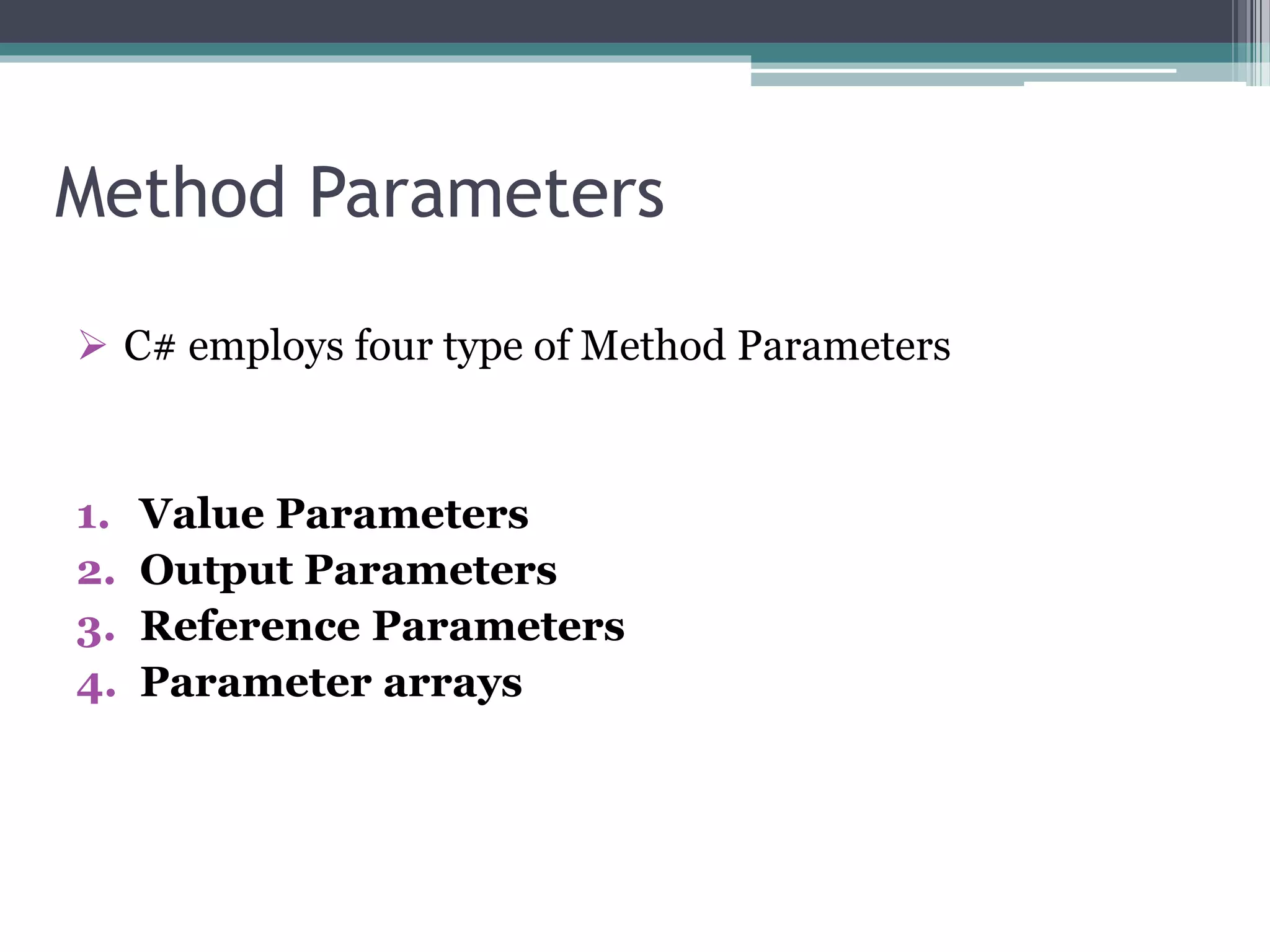 Method Parameters

➢ C# employs four type of Method Parameters

1. Value Parameters
2. Output Parameters
3. Reference Parameters
4. Parameter arrays